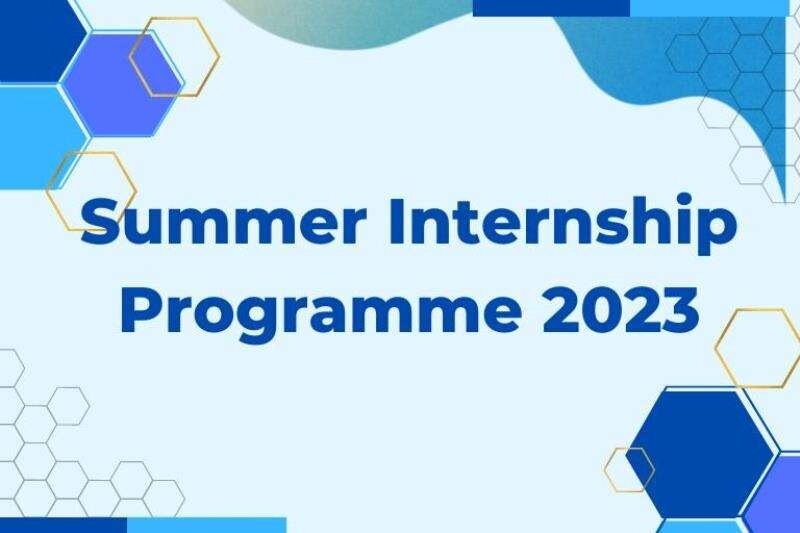 Summer Internship Programme 2023